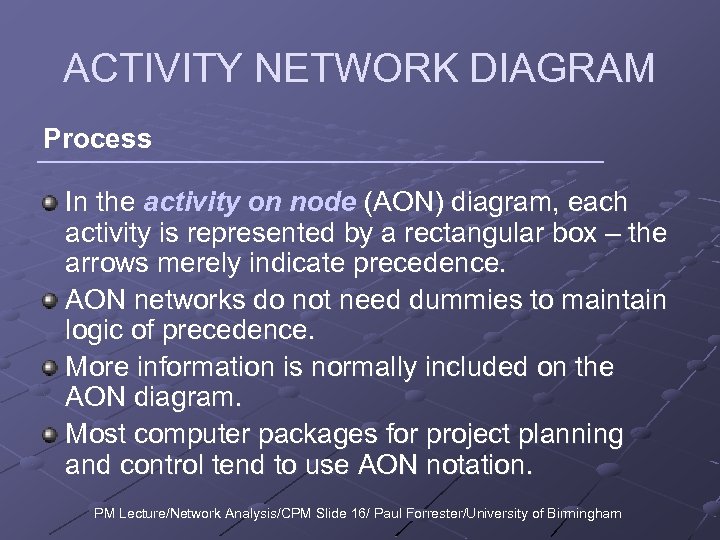 ACTIVITY NETWORK DIAGRAM

Process

In the activity on node (AON) diagram, each activity is represented by a rectangular box – the arrows merely indicate precedence.

AON networks do not need dummies to maintain logic of precedence.

More information is normally included on the AON diagram.

Most computer packages for project planning and control tend to use AON notation.

PM Lecture/Network Analysis/CPM Slide 16/ Paul Forrester/University of Birmingham